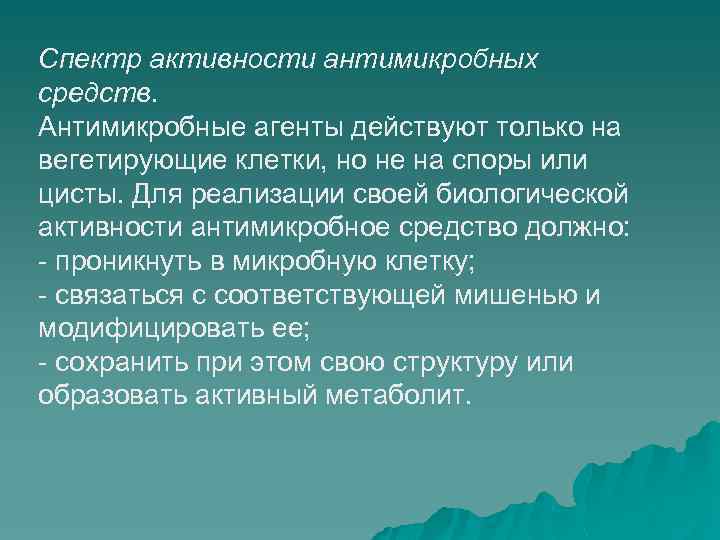 Спектр активности антимикробных средств.
Антимикробные агенты действуют только на вегетирующие клетки, но не на споры или цисты. Для реализации своей биологической активности антимикробное средство должно:
- проникнуть в микробную клетку;
- связаться с соответствующей мишенью и модифицировать ее;
- сохранить при этом свою структуру или образовать активный метаболит.